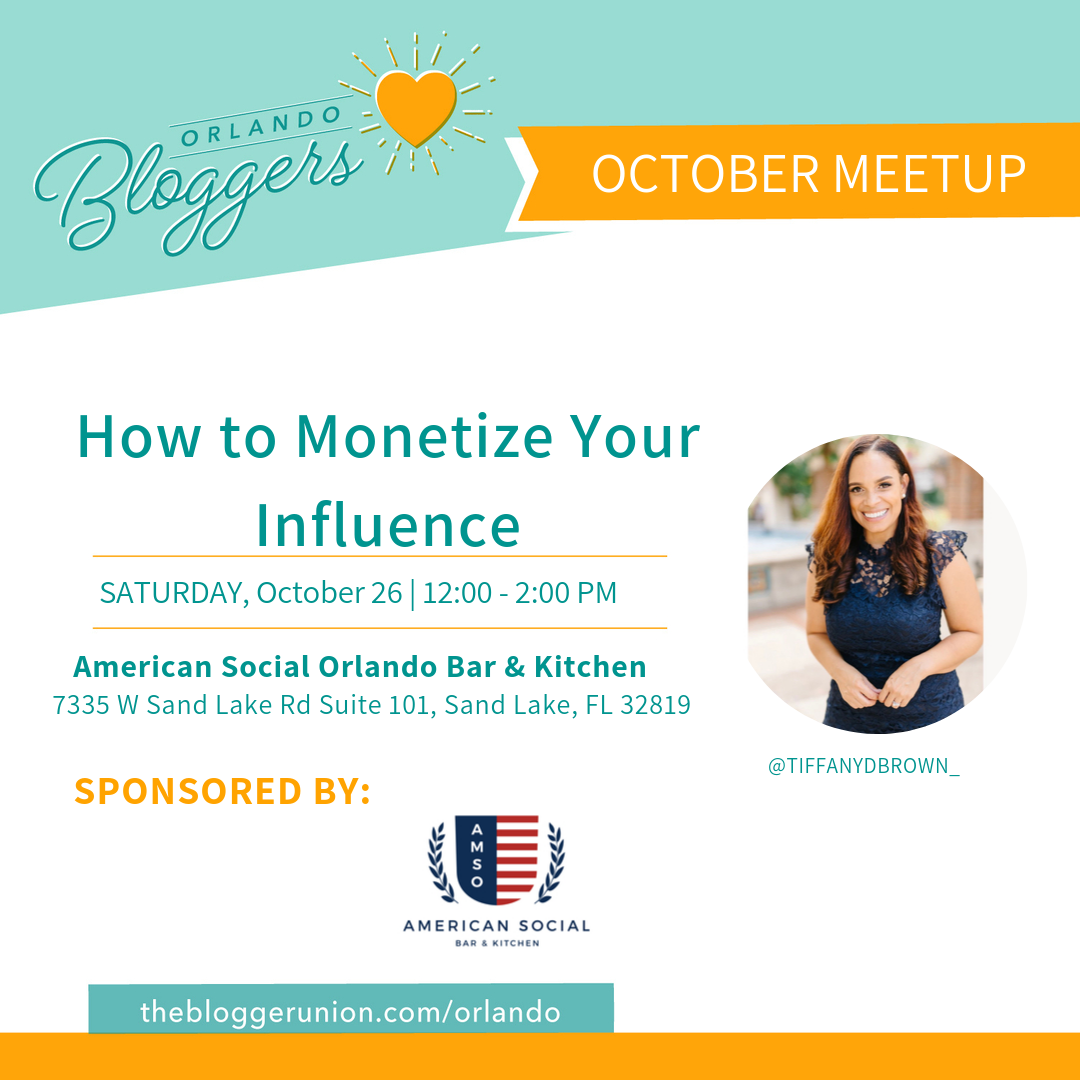 ORLANDO Bloggers

OCTOBER MEETUP

How to Monetize Your Influence

SATURDAY, October 26 | 12:00 - 2:00 PM

American Social Orlando Bar & Kitchen
7335 W Sand Lake Rd Suite 101, Sand Lake, FL 32819

@TIFFANYDBROWN_

SPONSORED BY:

AMSO
AMERICAN SOCIAL
BAR & KITCHEN

thebloggerunion.com/orlando